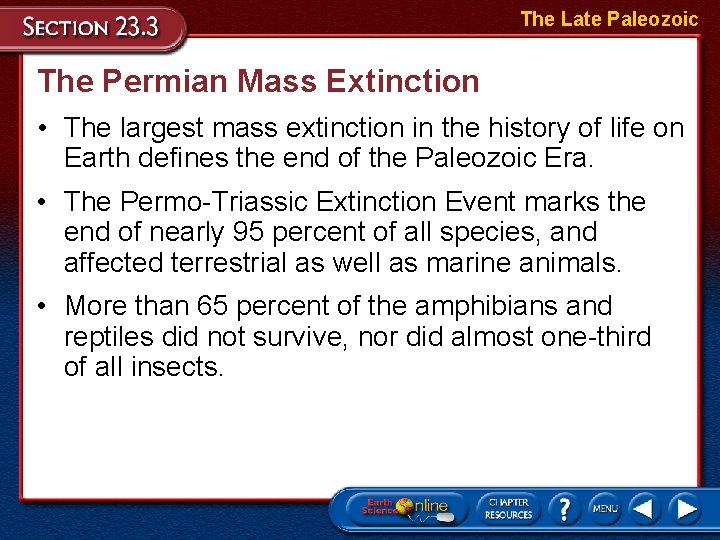 SECTION 23.3

The Late Paleozoic

The Permian Mass Extinction

• The largest mass extinction in the history of life on Earth defines the end of the Paleozoic Era.

• The Permo-Triassic Extinction Event marks the end of nearly 95 percent of all species, and affected terrestrial as well as marine animals.

• More than 65 percent of the amphibians and reptiles did not survive, nor did almost one-third of all insects.

Earth Science Online

CHAPTER RESOURCES

?

MENU